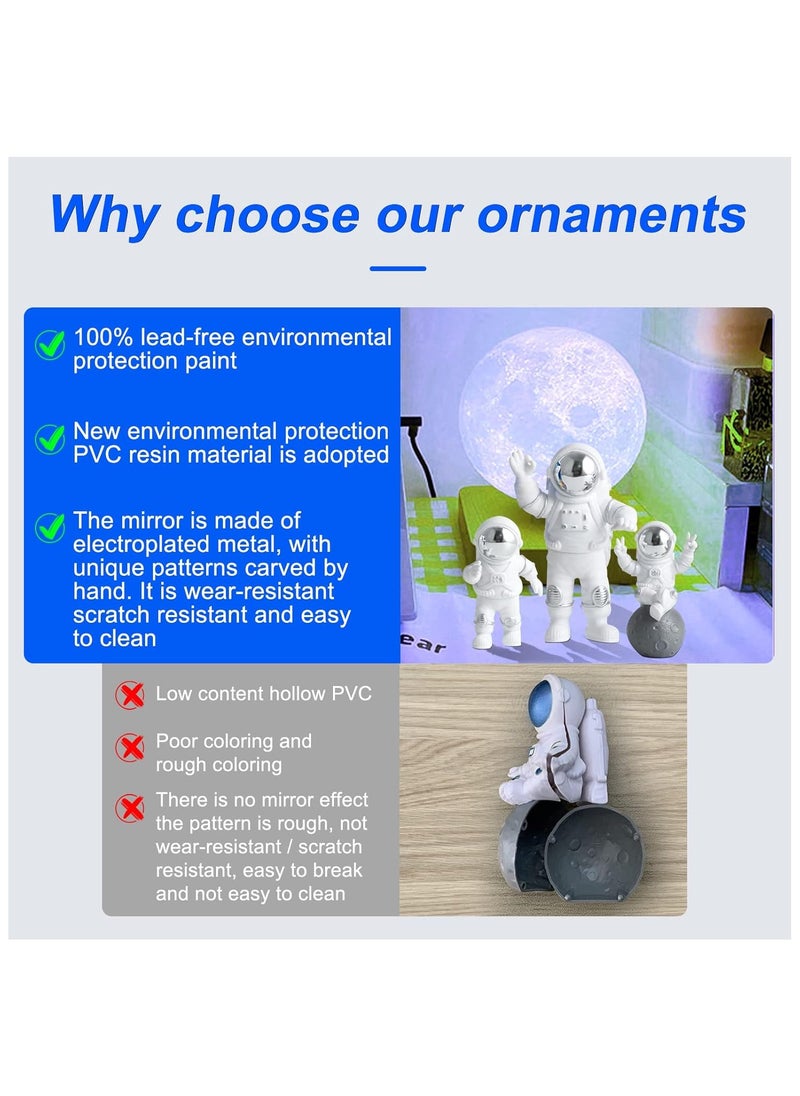 Why choose our ornaments

100% lead-free environmental protection paint

New environmental protection PVC resin material is adopted

The mirror is made of electroplated metal, with unique patterns carved by hand. It is wear-resistant scratch resistant and easy to clean

ear

Low content hollow PVC

Poor coloring and rough coloring

There is no mirror effect the pattern is rough, not wear-resistant / scratch resistant, easy to break and not easy to clean